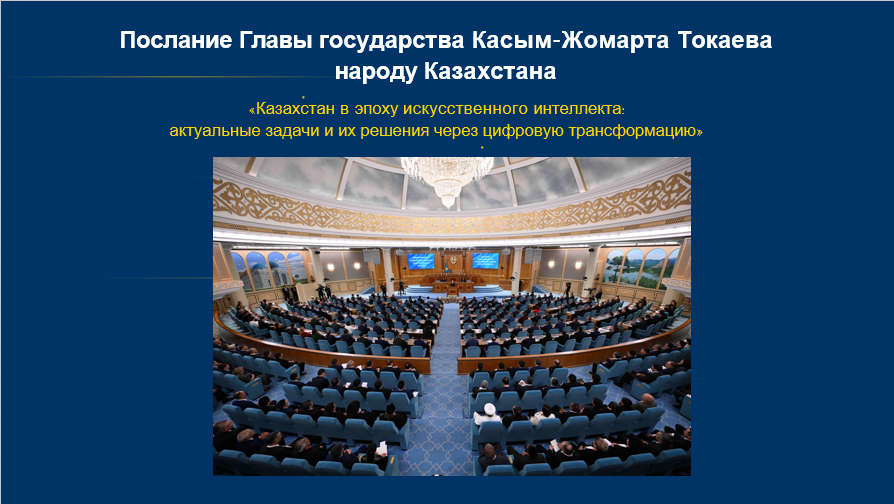 Послание Главы государства Касым-Жомарта Токаева народу Казахстана

«Казахстан в эпоху искусственного интеллекта: актуальные задачи и их решения через цифровую трансформацию»